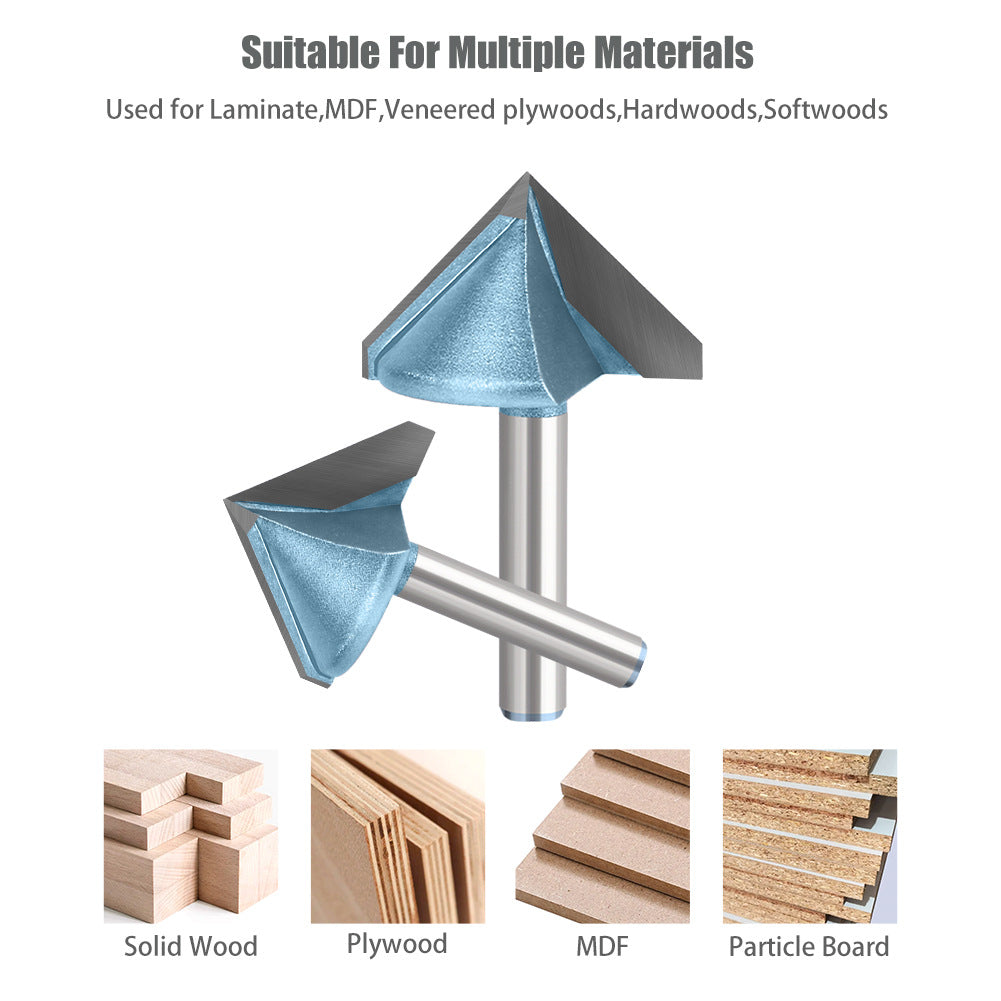 Suitable For Multiple Materials

Used for Laminate,MDF,Veneered plywoods,Hardwoods,Softwoods

Solid Wood

Plywood

MDF

Particle Board